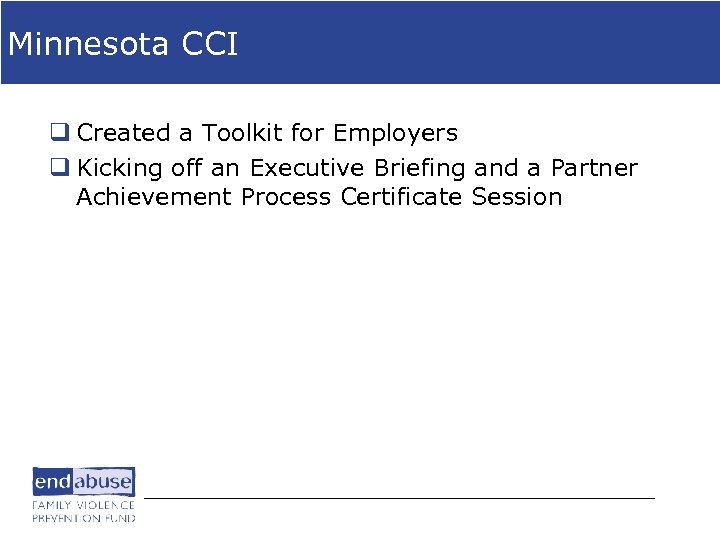 Minnesota CCI

❑ Created a Toolkit for Employers

❑ Kicking off an Executive Briefing and a Partner Achievement Process Certificate Session

endabuse
FAMILY VIOLENCE PREVENTION FUND